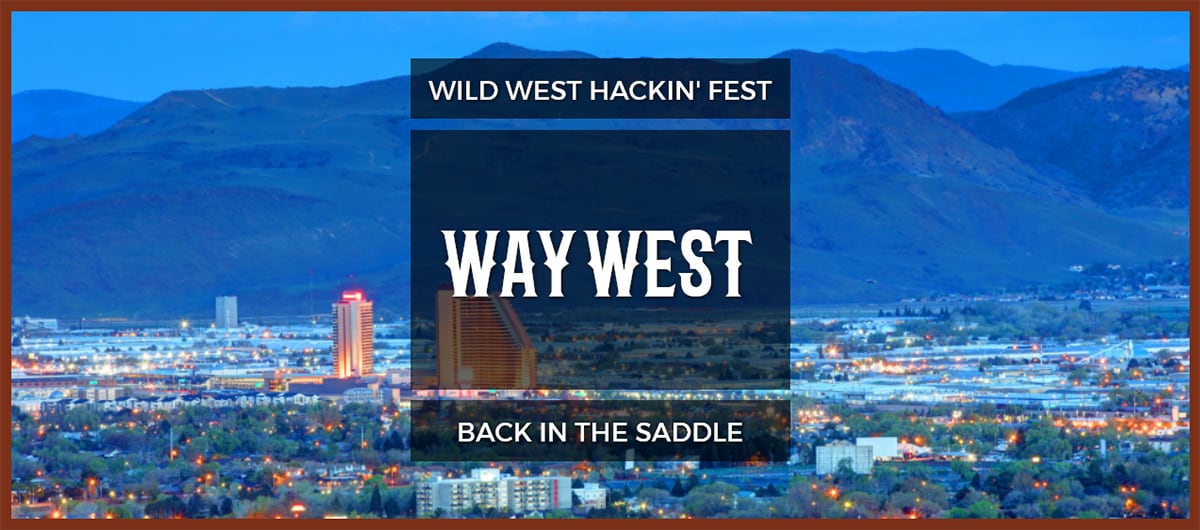 WILD WEST HACKIN' FEST

WAY WEST

BACK IN THE SADDLE